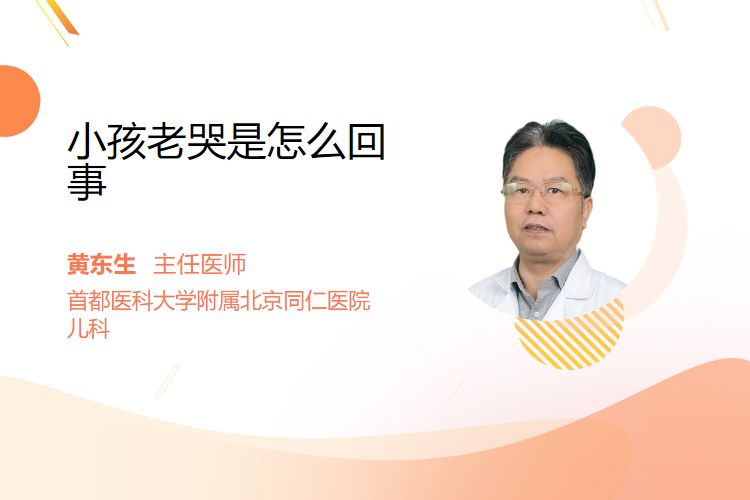 小孩老哭是怎么回事

黄东生 主任医师
首都医科大学附属北京同仁医院儿科